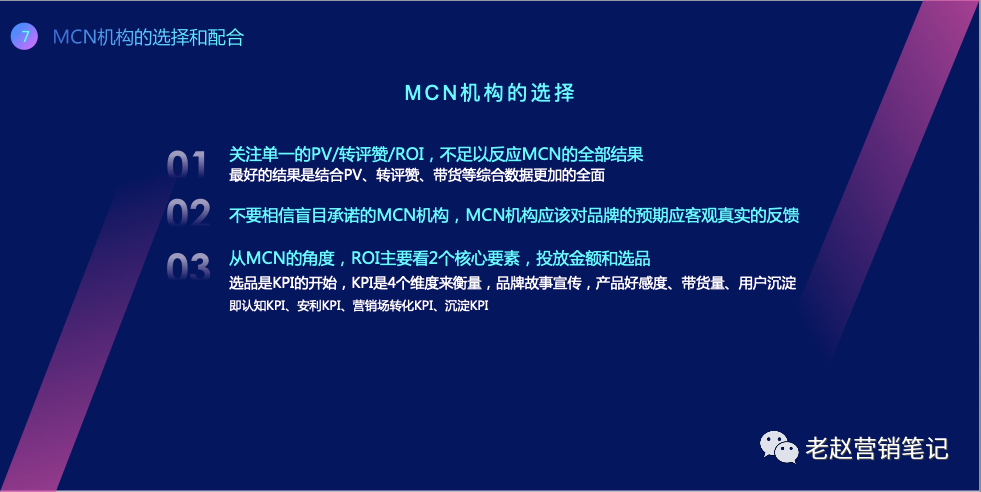 7 MCN机构的选择和配合

MCN机构的选择

01 关注单一的PV/转评赞/ROI，不足以反应MCN的全部结果
最好的结果是结合PV、转评赞、带货等综合数据更加的全面

02 不要相信盲目承诺的MCN机构，MCN机构应该对品牌的预期应客观真实的反馈

03 从MCN的角度，ROI主要看2个核心要素，投放金额和选品
选品是KPI的开始，KPI是4个维度来衡量，品牌故事宣传，产品好感度、带货量、用户沉淀
即认知KPI、安利KPI、营销场转化KPI、沉淀KPI

老赵营销笔记